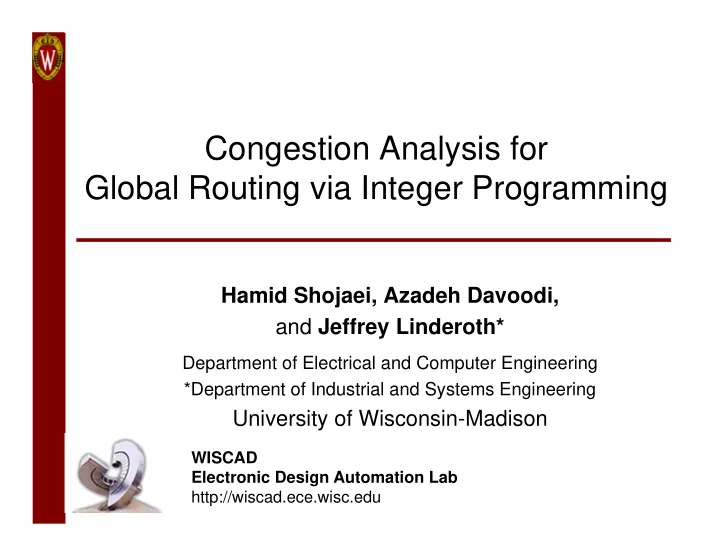 W

Congestion Analysis for Global Routing via Integer Programming

Hamid Shojaei, Azadeh Davoodi, and Jeffrey Linderoth*

Department of Electrical and Computer Engineering
*Department of Industrial and Systems Engineering
University of Wisconsin-Madison

WISCAD
Electronic Design Automation Lab
http://wiscad.ece.wisc.edu